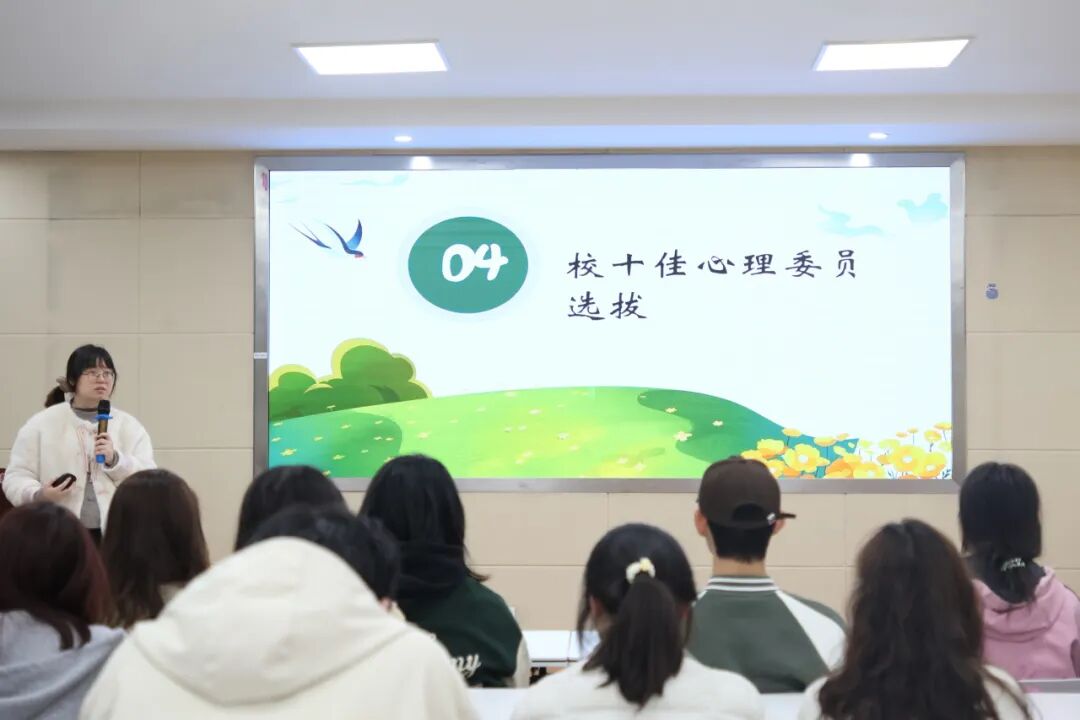 04

校十佳心理委员选拔